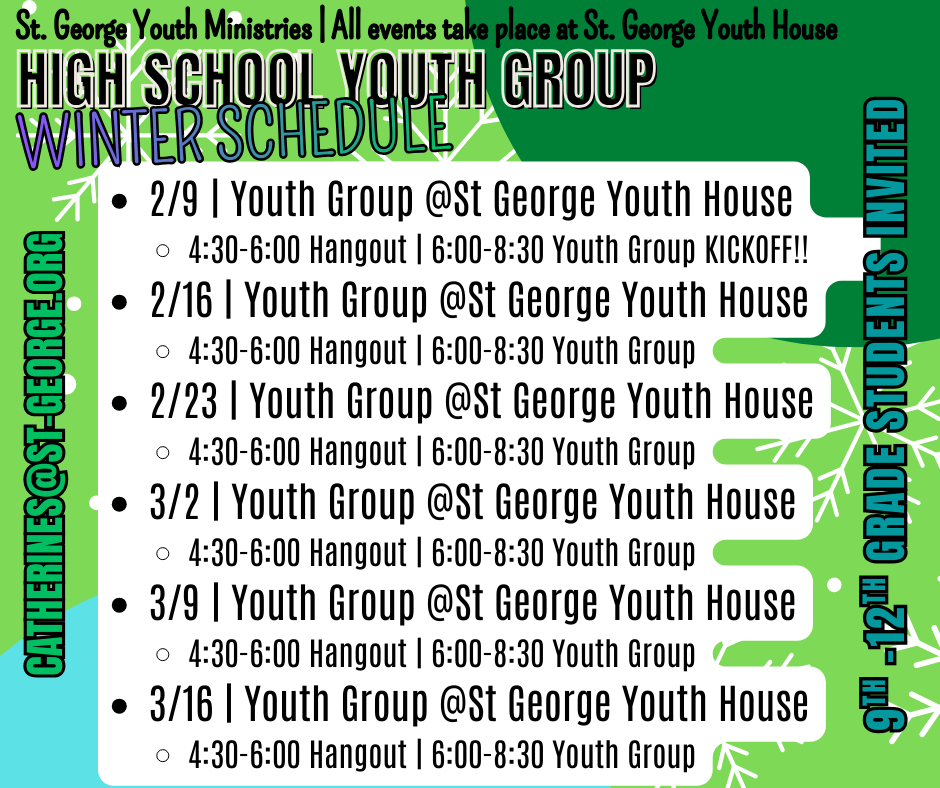 St. George Youth Ministries | All events take place at St. George Youth House

HIGH SCHOOL YOUTH GROUP

WINTER SCHEDULE

CATHERINES@ST-GEORGE.ORG

- 2/9 | Youth Group @St George Youth House
  - 4:30-6:00 Hangout | 6:00-8:30 Youth Group KICKOFF!!
- 2/16 | Youth Group @St George Youth House
  - 4:30-6:00 Hangout | 6:00-8:30 Youth Group
- 2/23 | Youth Group @St George Youth House
  - 4:30-6:00 Hangout | 6:00-8:30 Youth Group
- 3/2 | Youth Group @St George Youth House
  - 4:30-6:00 Hangout | 6:00-8:30 Youth Group
- 3/9 | Youth Group @St George Youth House
  - 4:30-6:00 Hangout | 6:00-8:30 Youth Group
- 3/16 | Youth Group @St George Youth House
  - 4:30-6:00 Hangout | 6:00-8:30 Youth Group

9TH -12TH GRADE STUDENTS INVITED